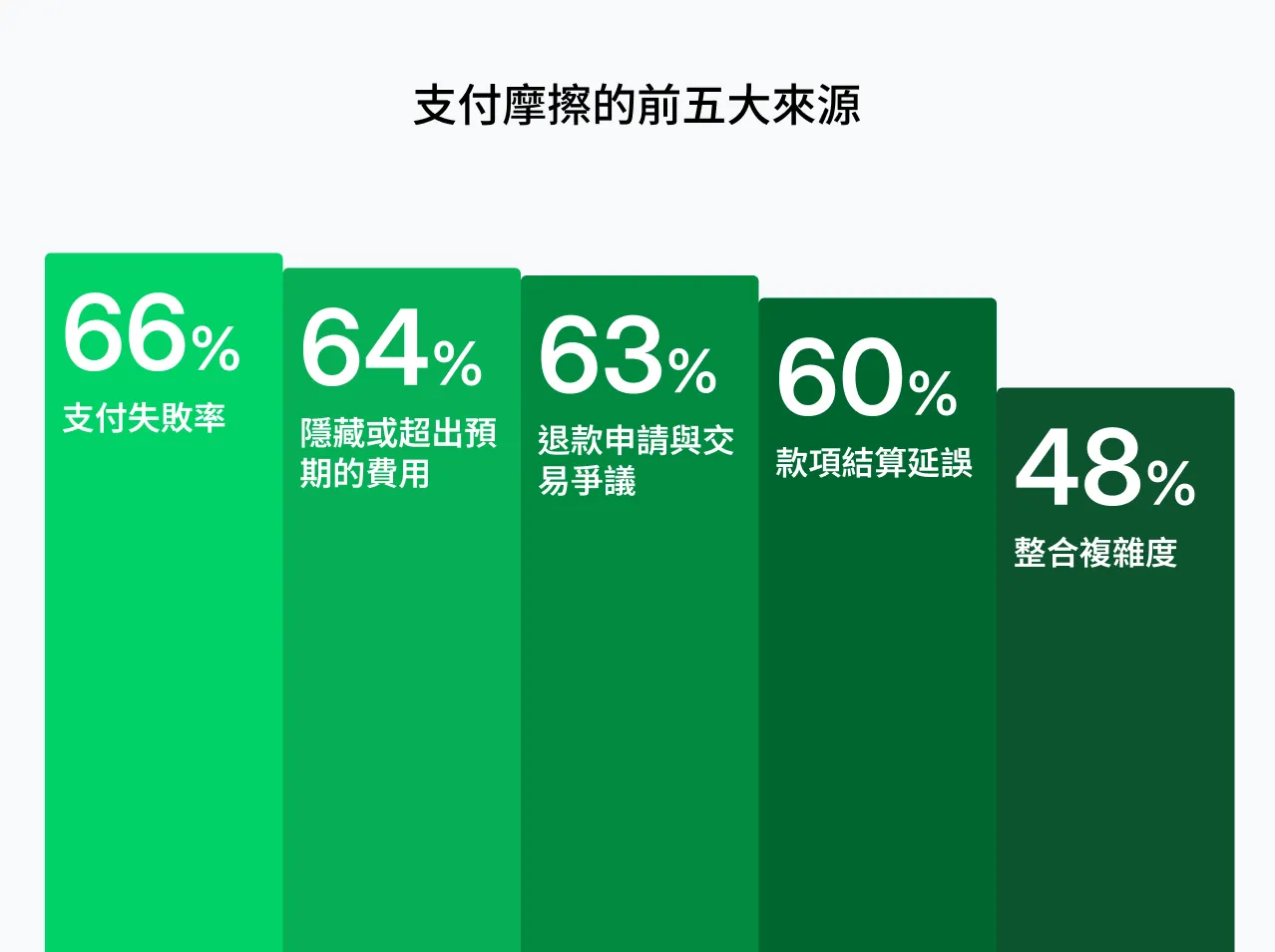 支付摩擦的前五大來源

66%
支付失敗率

64%
隱藏或超出預期的費用

63%
退款申請與交易爭議

60%
款項結算延誤

48%
整合複雜度